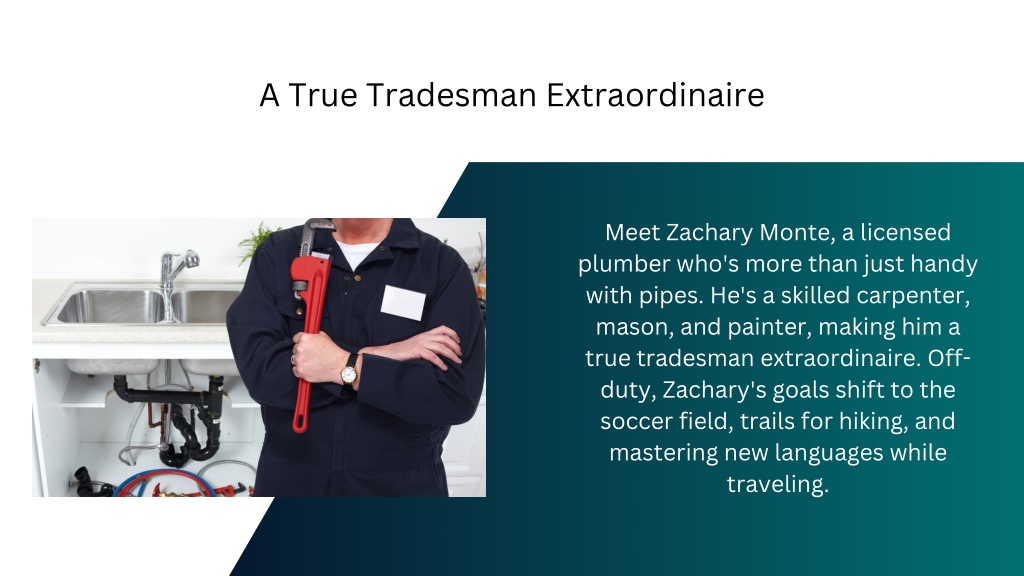 A True Tradesman Extraordinaire

Meet Zachary Monte, a licensed plumber who's more than just handy with pipes. He's a skilled carpenter, mason, and painter, making him a true tradesman extraordinaire. Off-duty, Zachary's goals shift to the soccer field, trails for hiking, and mastering new languages while traveling.